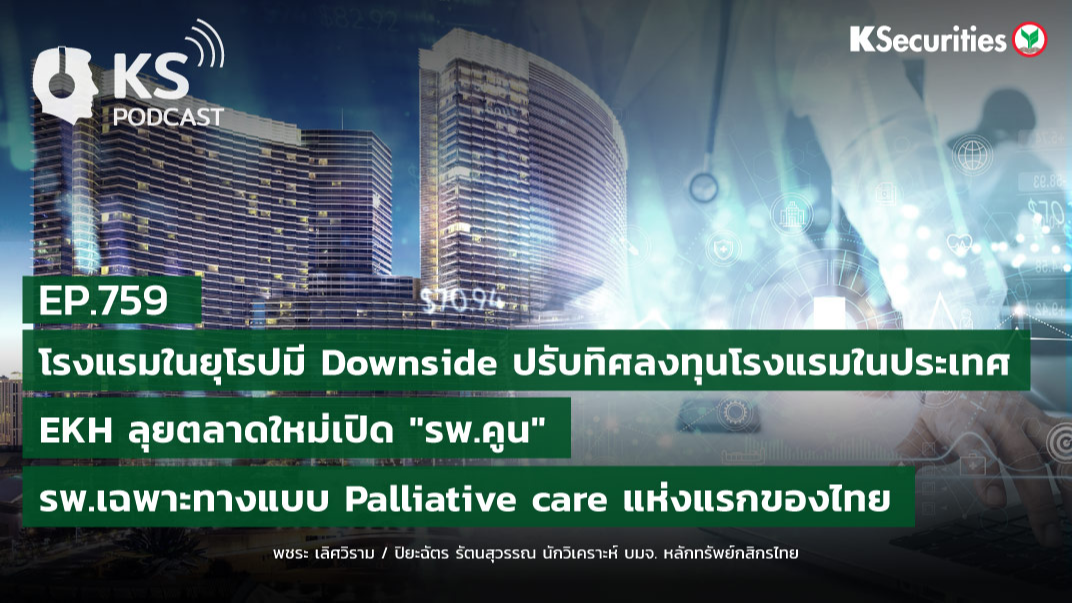 KS PODCAST

KSecurities

EP.759

โรงแรมในยุโรปมี Downside ปรับทิศลงทุนโรงแรมในประเทศ

EKH ลุยตลาดใหม่เปิด "รพ.คูน"

รพ.เฉพาะทางแบบ Palliative care แห่งแรกของไทย

พชระ เลิศวิราม / ปิยะฉัตร รัตนสุวรรณ นักวิเคราะห์ บมจ. หลักทรัพย์กสิกรไทย